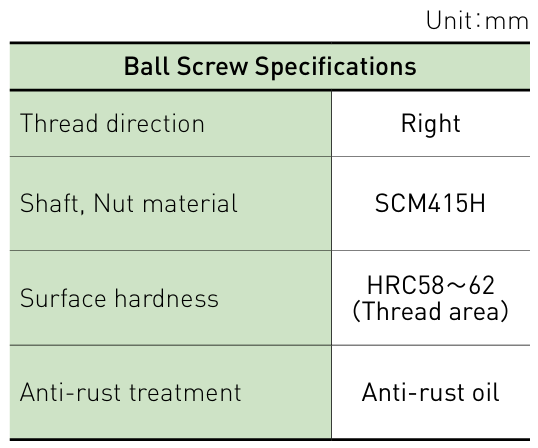 Unit：mm

| Ball Screw Specifications | |
|---|---|
| Thread direction | Right |
| Shaft, Nut material | SCM415H |
| Surface hardness | HRC58～62 (Thread area) |
| Anti-rust treatment | Anti-rust oil |